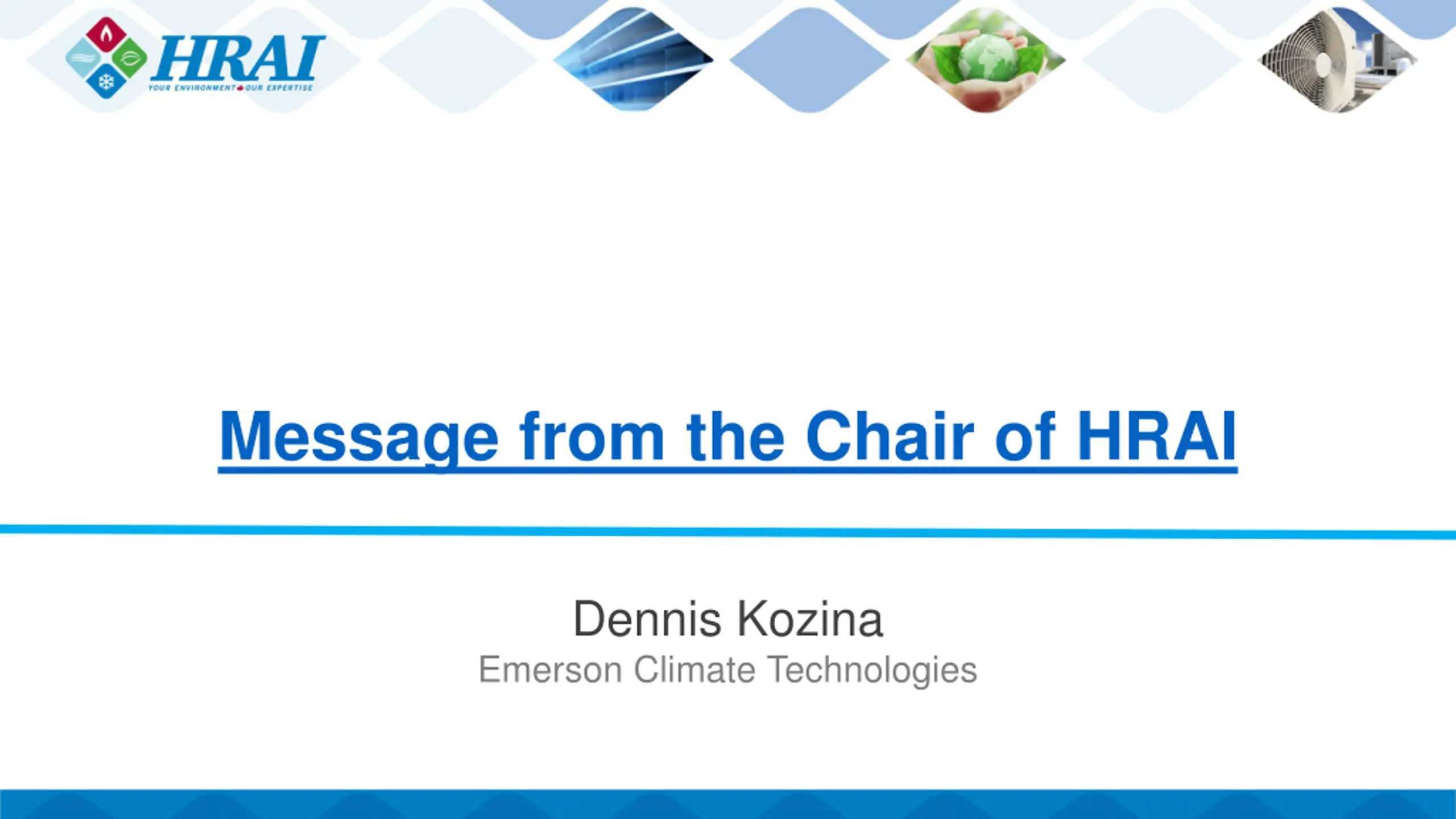 HRAI
YOUR ENVIRONMENT OUR EXPERTISE

Message from the Chair of HRAI

Dennis Kozina
Emerson Climate Technologies